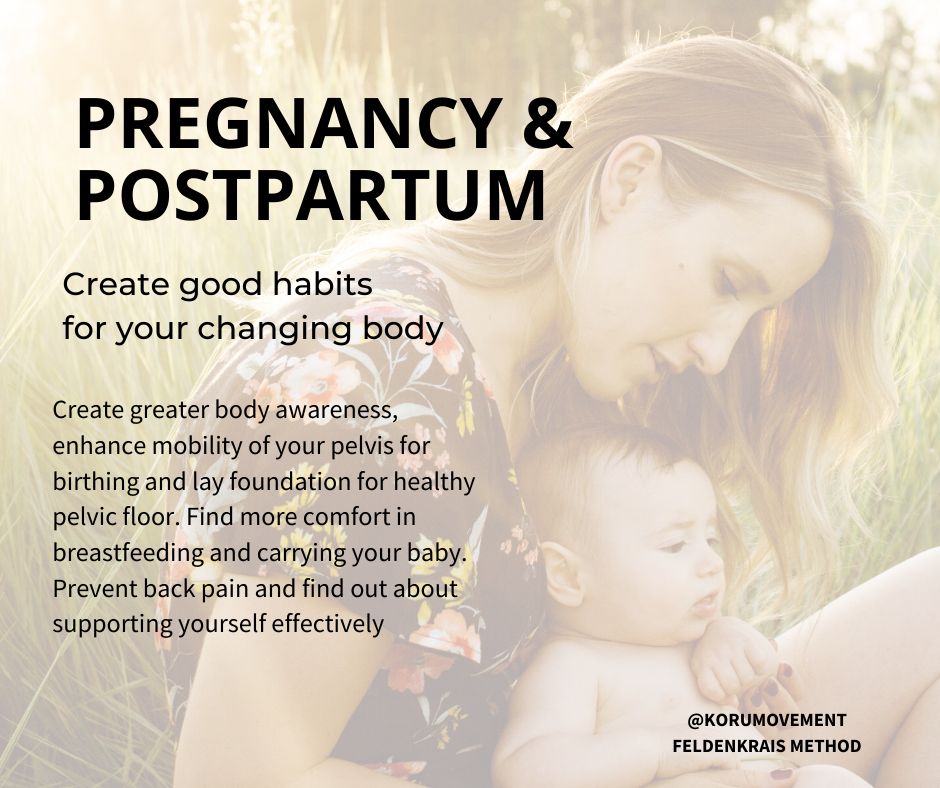 PREGNANCY & POSTPARTUM

Create good habits for your changing body

Create greater body awareness, enhance mobility of your pelvis for birthing and lay foundation for healthy pelvic floor. Find more comfort in breastfeeding and carrying your baby. Prevent back pain and find out about supporting yourself effectively

@KORUMOVEMENT
FELDENKRAIS METHOD